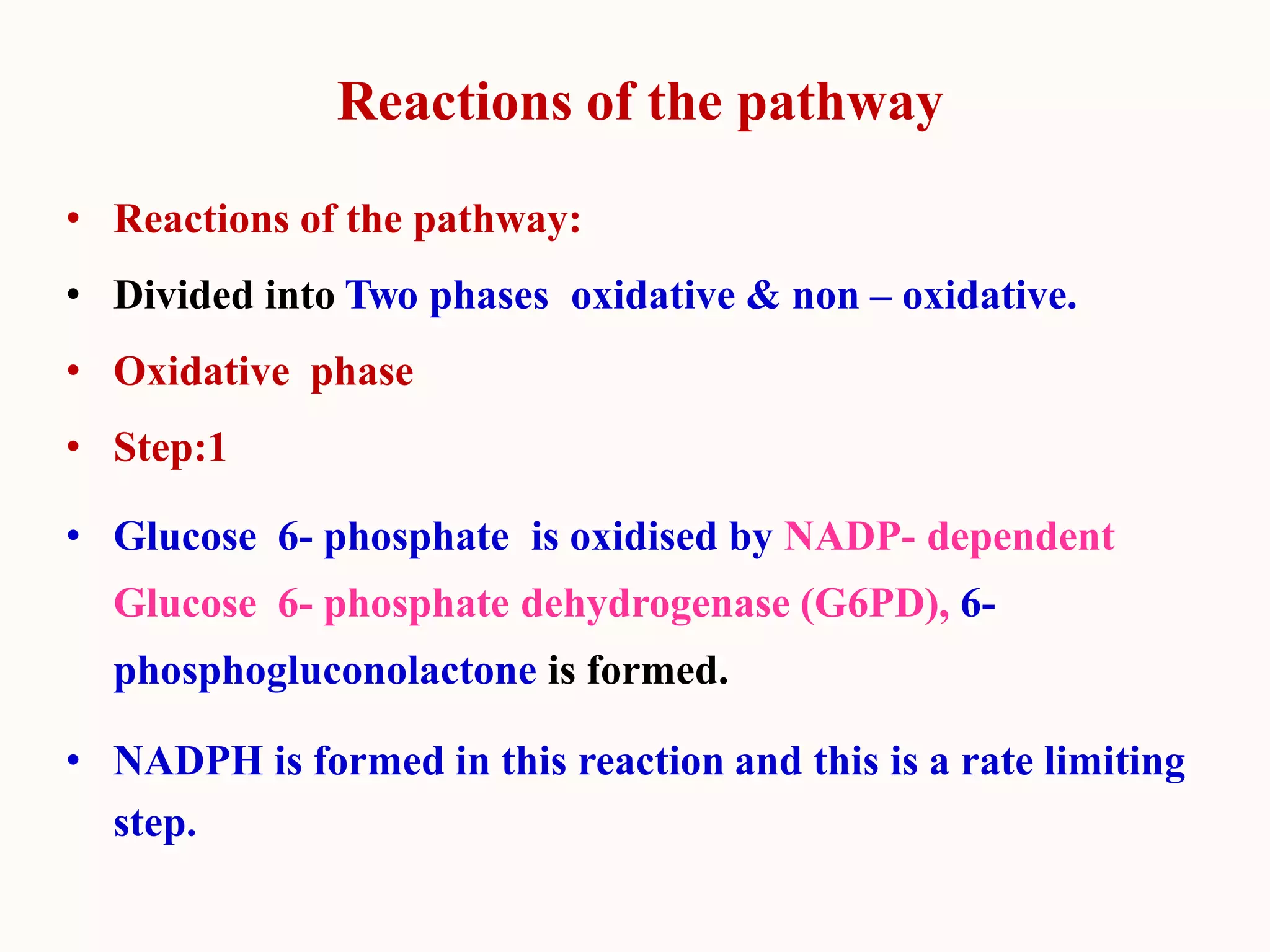 Reactions of the pathway

• Reactions of the pathway:
• Divided into Two phases oxidative & non – oxidative.
• Oxidative phase
• Step:1
• Glucose 6- phosphate is oxidised by NADP- dependent Glucose 6- phosphate dehydrogenase (G6PD), 6-phosphogluconolactone is formed.
• NADPH is formed in this reaction and this is a rate limiting step.